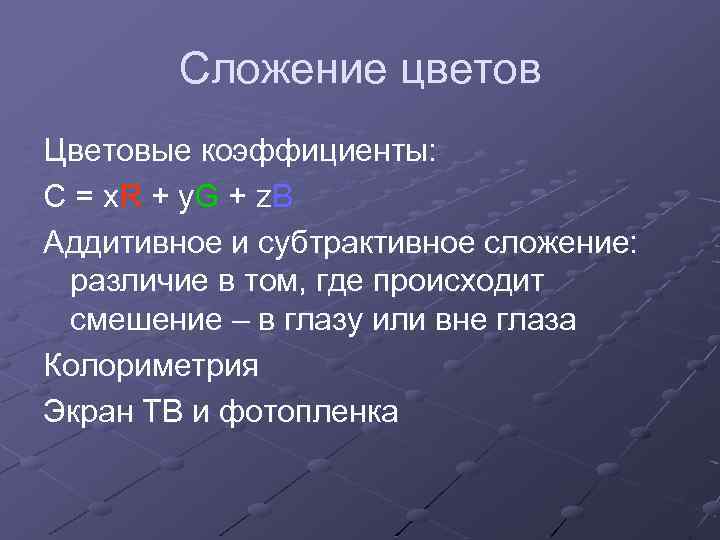 Сложение цветов

Цветовые коэффициенты:

C = xR + yG + zB

Аддитивное и субтрактивное сложение: различие в том, где происходит смешение – в глазу или вне глаза

Колориметрия

Экран ТВ и фотопленка